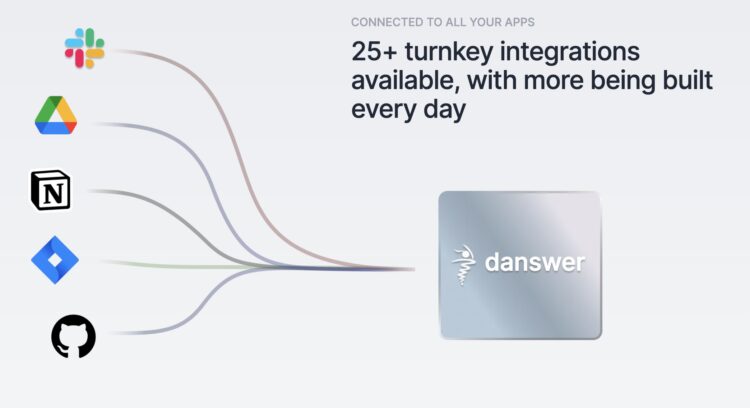 CONNECTED TO ALL YOUR APPS

25+ turnkey integrations available, with more being built every day

N

danswer